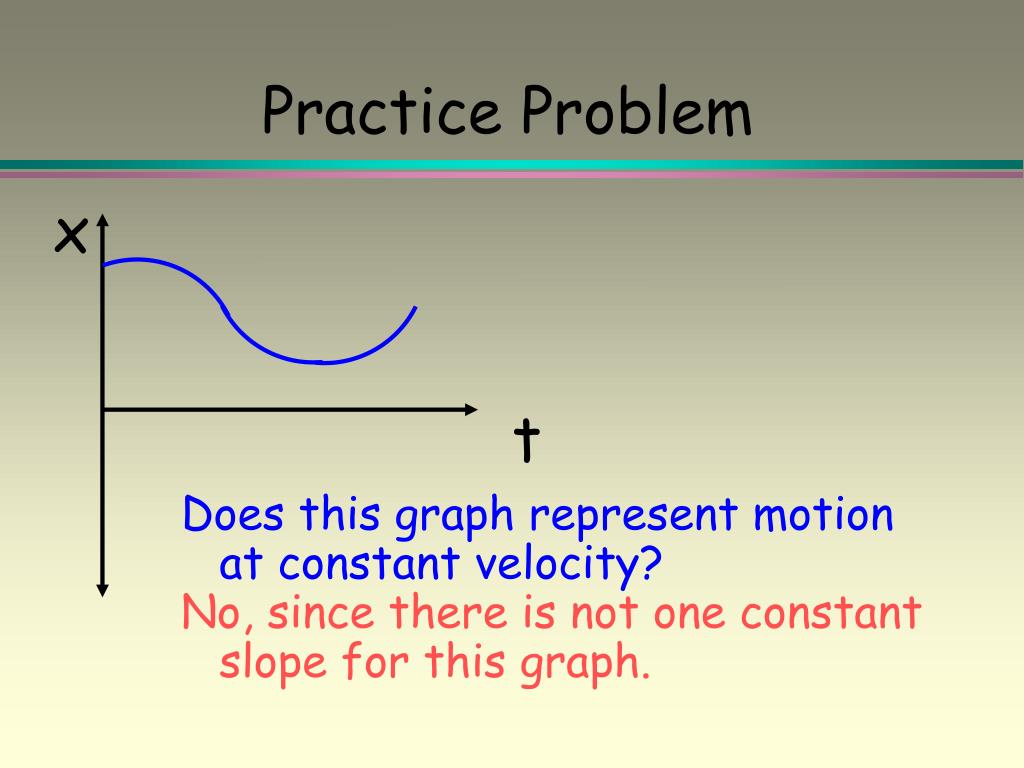 Practice Problem

x

t

Does this graph represent motion at constant velocity?

No, since there is not one constant slope for this graph.